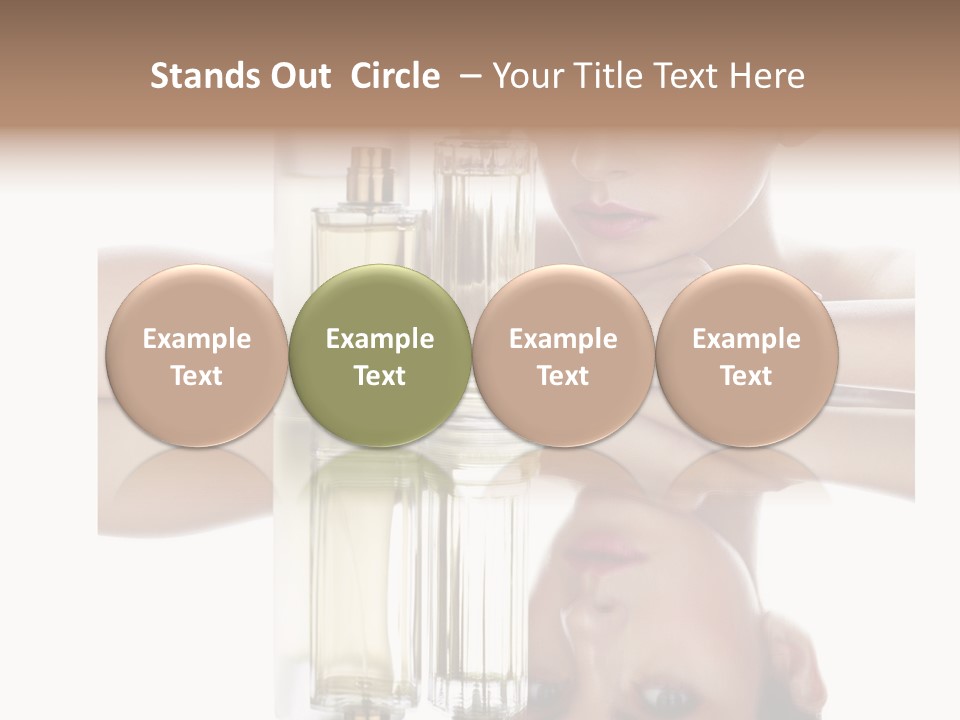 Stands Out Circle – Your Title Text Here

Example Text

Example Text

Example Text

Example Text